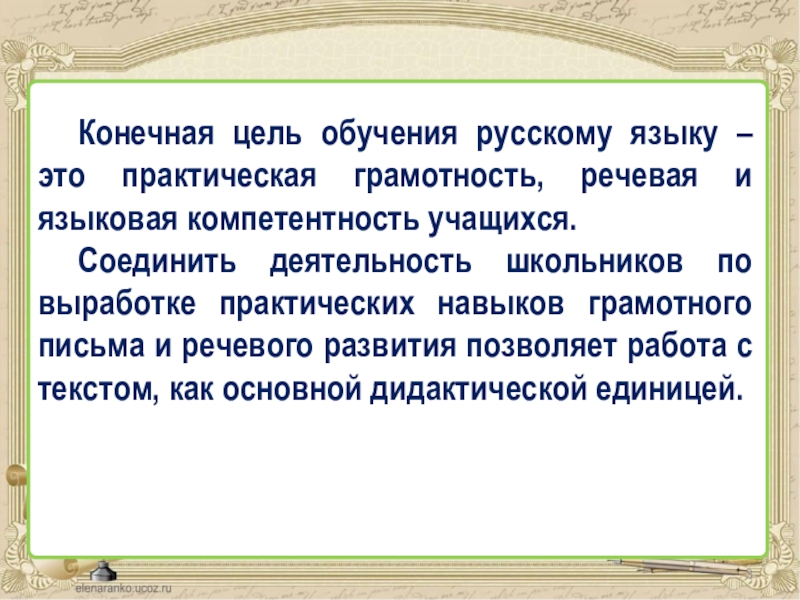 Конечная цель обучения русскому языку – это практическая грамотность, речевая и языковая компетентность учащихся.

Соединить деятельность школьников по выработке практических навыков грамотного письма и речевого развития позволяет работа с текстом, как основной дидактической единицей.

elenaranko.ucoz.ru